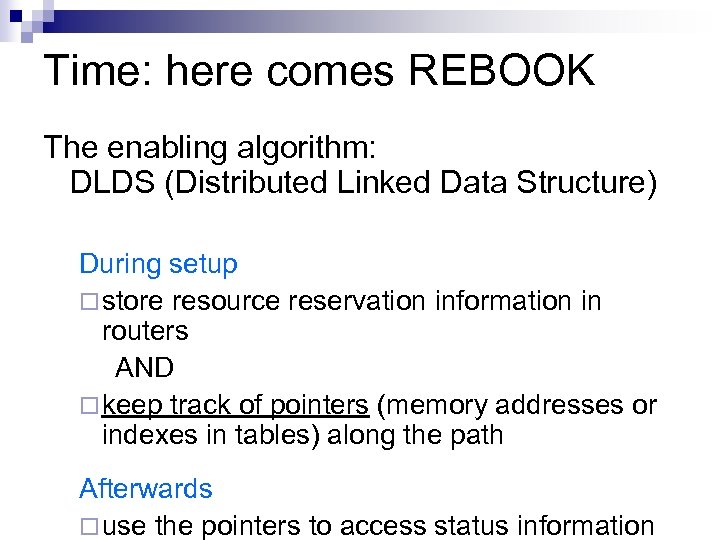 Time: here comes REBOOK

The enabling algorithm:
DLDS (Distributed Linked Data Structure)

During setup

□ store resource reservation information in routers

AND

□ keep track of pointers (memory addresses or indexes in tables) along the path

Afterwards

□ use the pointers to access status information